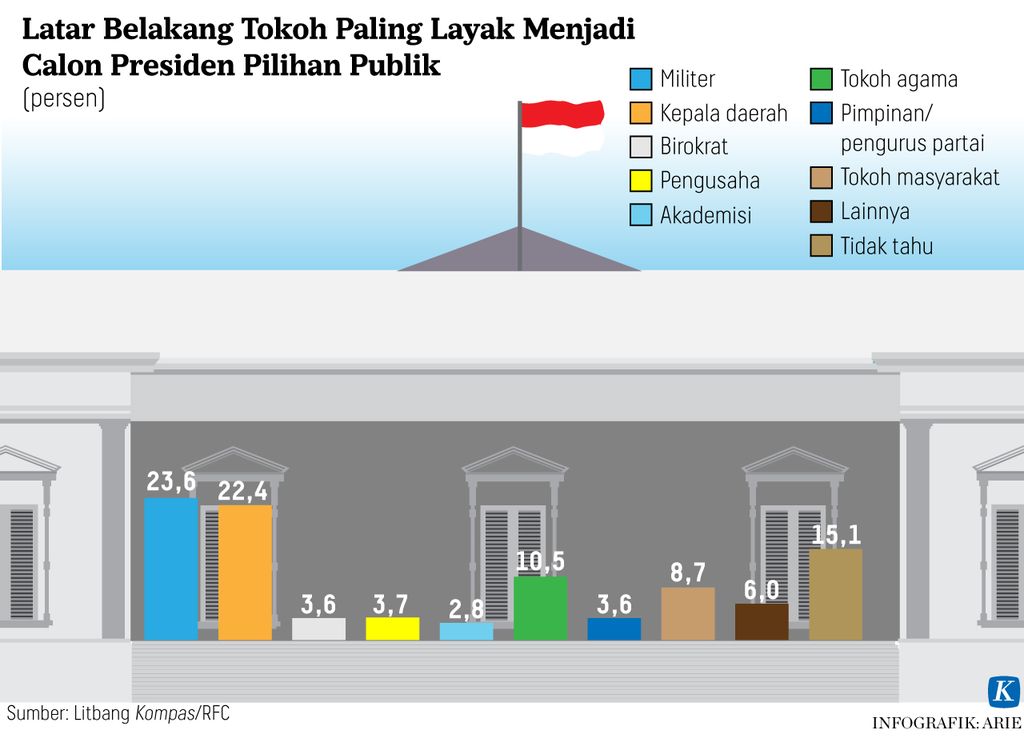 Latar Belakang Tokoh Paling Layak Menjadi Calon Presiden Pilihan Publik
(persen)

Militer
Kepala daerah
Birokrat
Pengusaha
Akademisi
Tokoh agama
Pimpinan/ pengurus partai
Tokoh masyarakat
Lainnya
Tidak tahu

23,6
22,4
3,6
3,7
2,8
10,5
3,6
8,7
6,0
15,1

Sumber: Litbang Kompas/RFC

K

INFOGRAFIK: ARIE